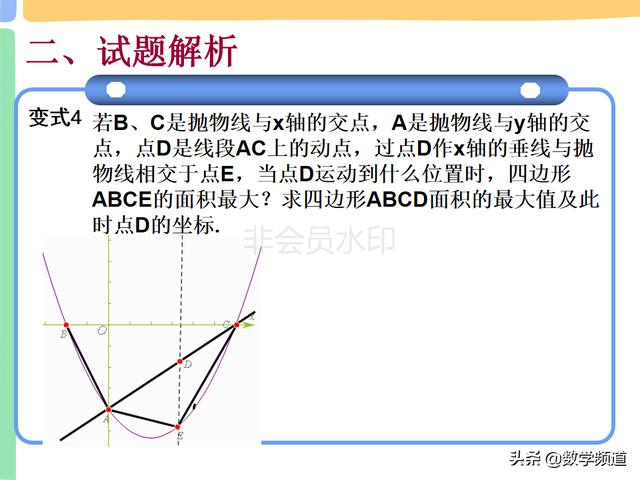 二、试题解析

变式4 若B、C是抛物线与x轴的交点，A是抛物线与y轴的交点，点D是线段AC上的动点，过点D作x轴的垂线与抛物线相交于点E，当点D运动到什么位置时，四边形ABCE的面积最大？求四边形ABCD面积的最大值及此时点D的坐标.

非会员水印

B O C x D A E

头条 @数学频道